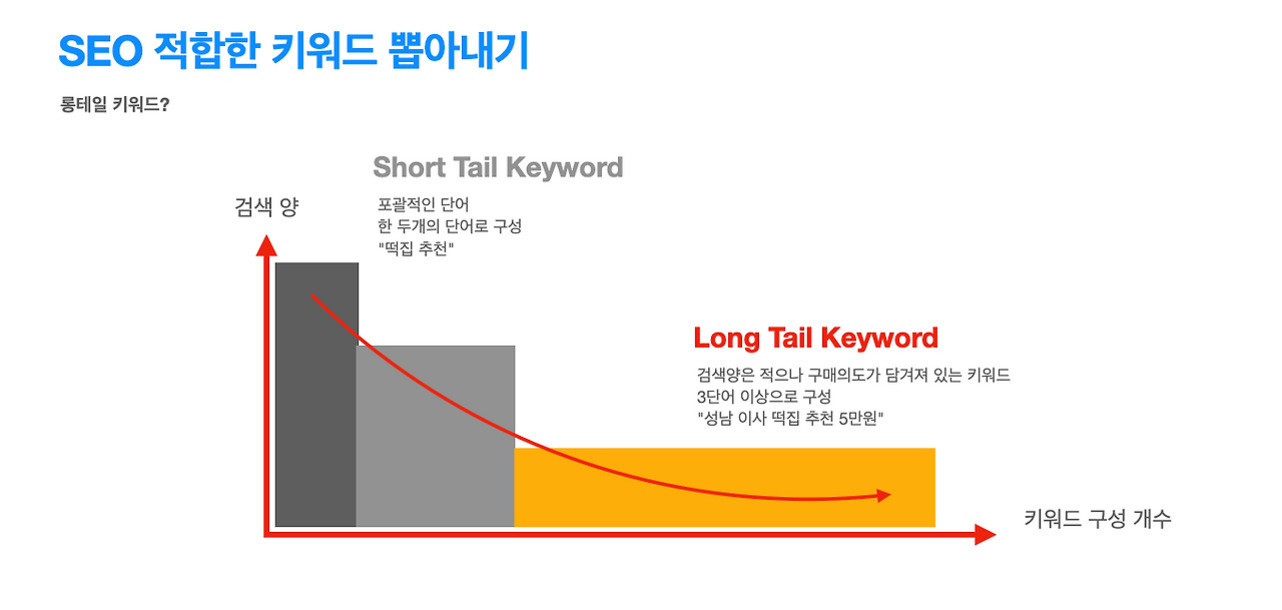 SEO 적합한 키워드 뽑아내기

롱테일 키워드?

Short Tail Keyword

검색 양

포괄적인 단어
한 두개의 단어로 구성
"떡집 추천"

Long Tail Keyword

검색양은 적으나 구매의도가 담겨져 있는 키워드
3단어 이상으로 구성
"성남 이사 떡집 추천 5만원"

키워드 구성 개수